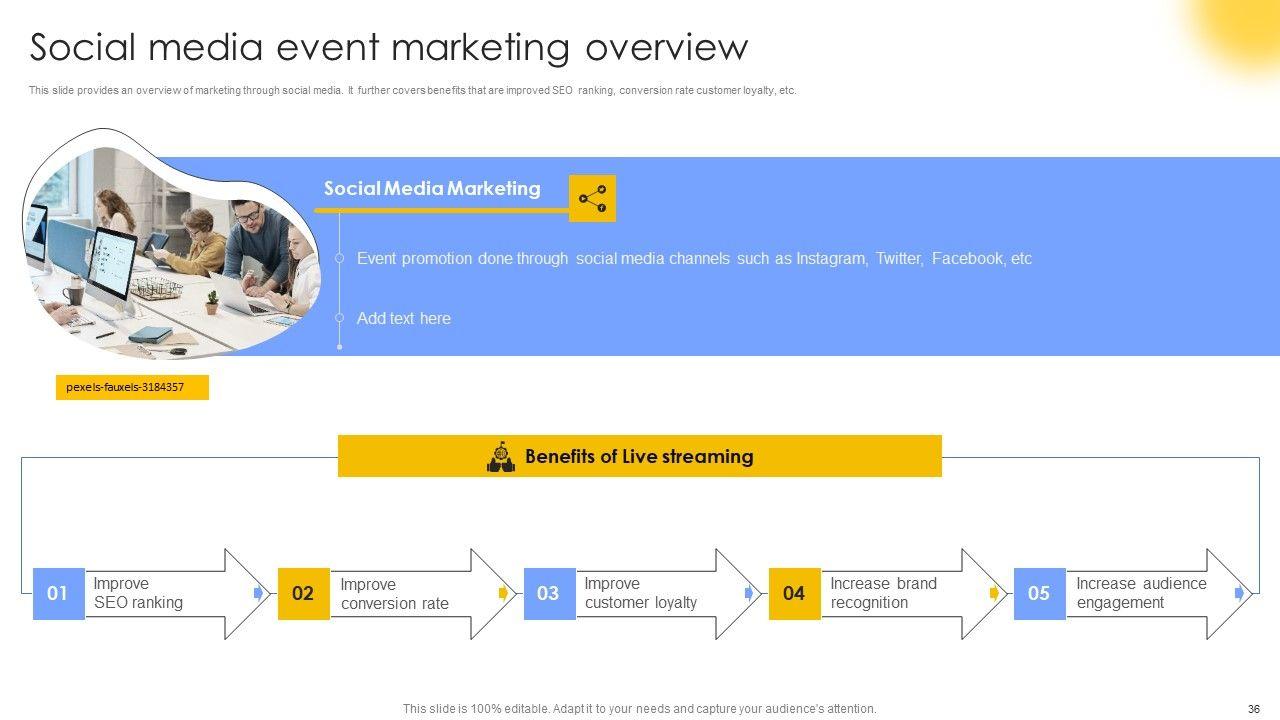 Social media event marketing overview

This slide provides an overview of marketing through social media. It further covers benefits that are improved SEO ranking, conversion rate customer loyalty, etc.

Social Media Marketing

Event promotion done through social media channels such as Instagram, Twitter, Facebook, etc

Add text here

pexels-fauxels-3184357

Benefits of Live streaming

01 Improve SEO ranking

02 Improve conversion rate

03 Improve customer loyalty

04 Increase brand recognition

05 Increase audience engagement

This slide is 100% editable. Adapt it to your needs and capture your audience's attention.

36